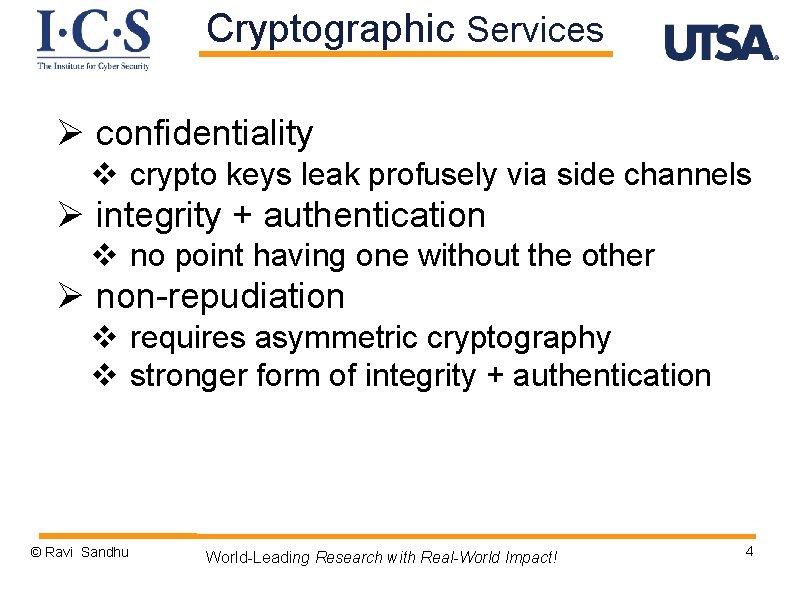 I·C·S
The Institute for Cyber Security

Cryptographic Services

UTSA

➢ confidentiality
❖ crypto keys leak profusely via side channels
➢ integrity + authentication
❖ no point having one without the other
➢ non-repudiation
❖ requires asymmetric cryptography
❖ stronger form of integrity + authentication

© Ravi Sandhu

World-Leading Research with Real-World Impact!

4